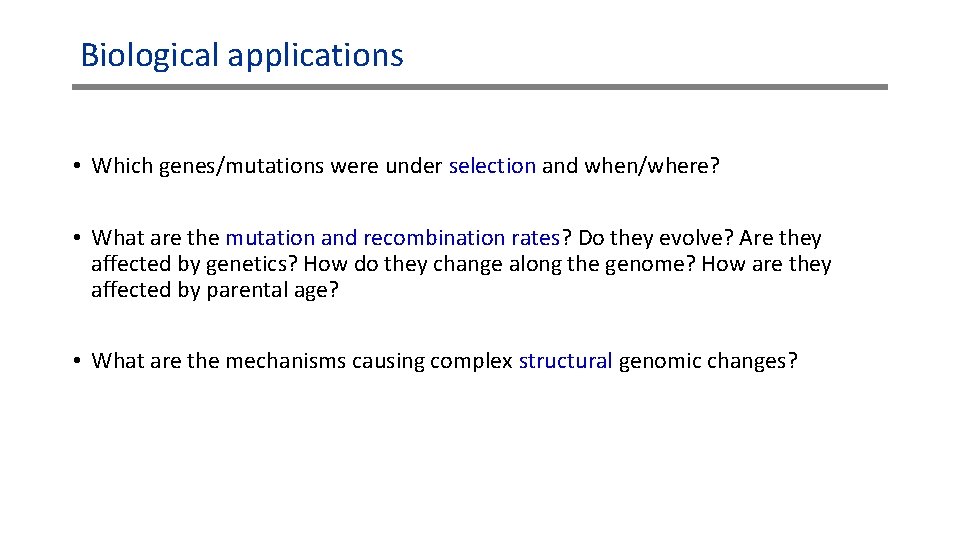 Biological applications

• Which genes/mutations were under selection and when/where?

• What are the mutation and recombination rates? Do they evolve? Are they affected by genetics? How do they change along the genome? How are they affected by parental age?

• What are the mechanisms causing complex structural genomic changes?